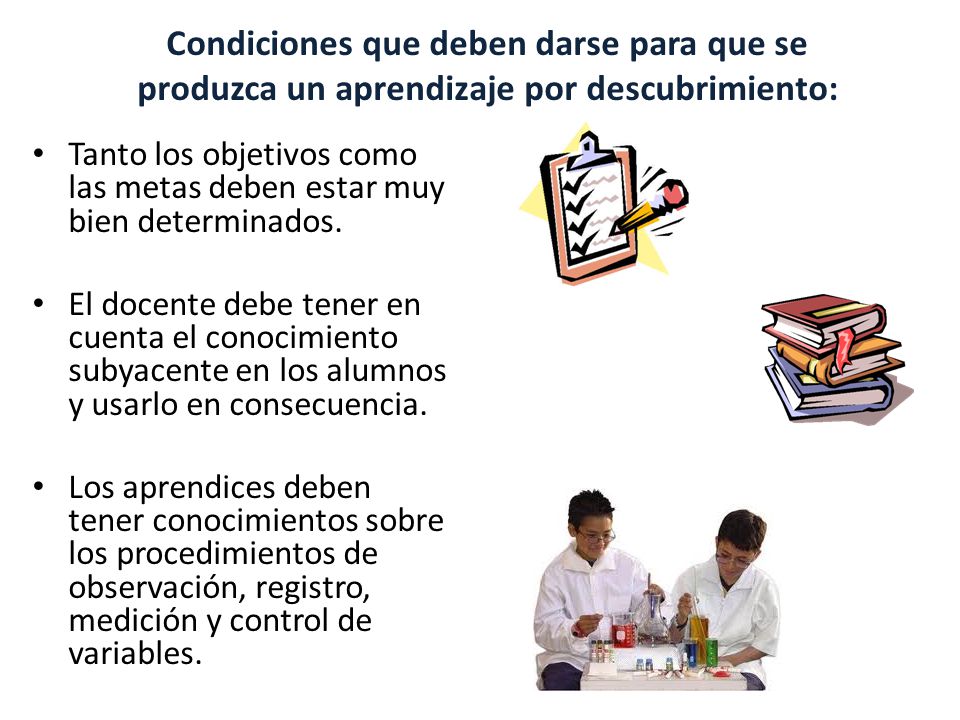 Condiciones que deben darse para que se produzca un aprendizaje por descubrimiento:

• Tanto los objetivos como las metas deben estar muy bien determinados.

• El docente debe tener en cuenta el conocimiento subyacente en los alumnos y usarlo en consecuencia.

• Los aprendices deben tener conocimientos sobre los procedimientos de observación, registro, medición y control de variables.